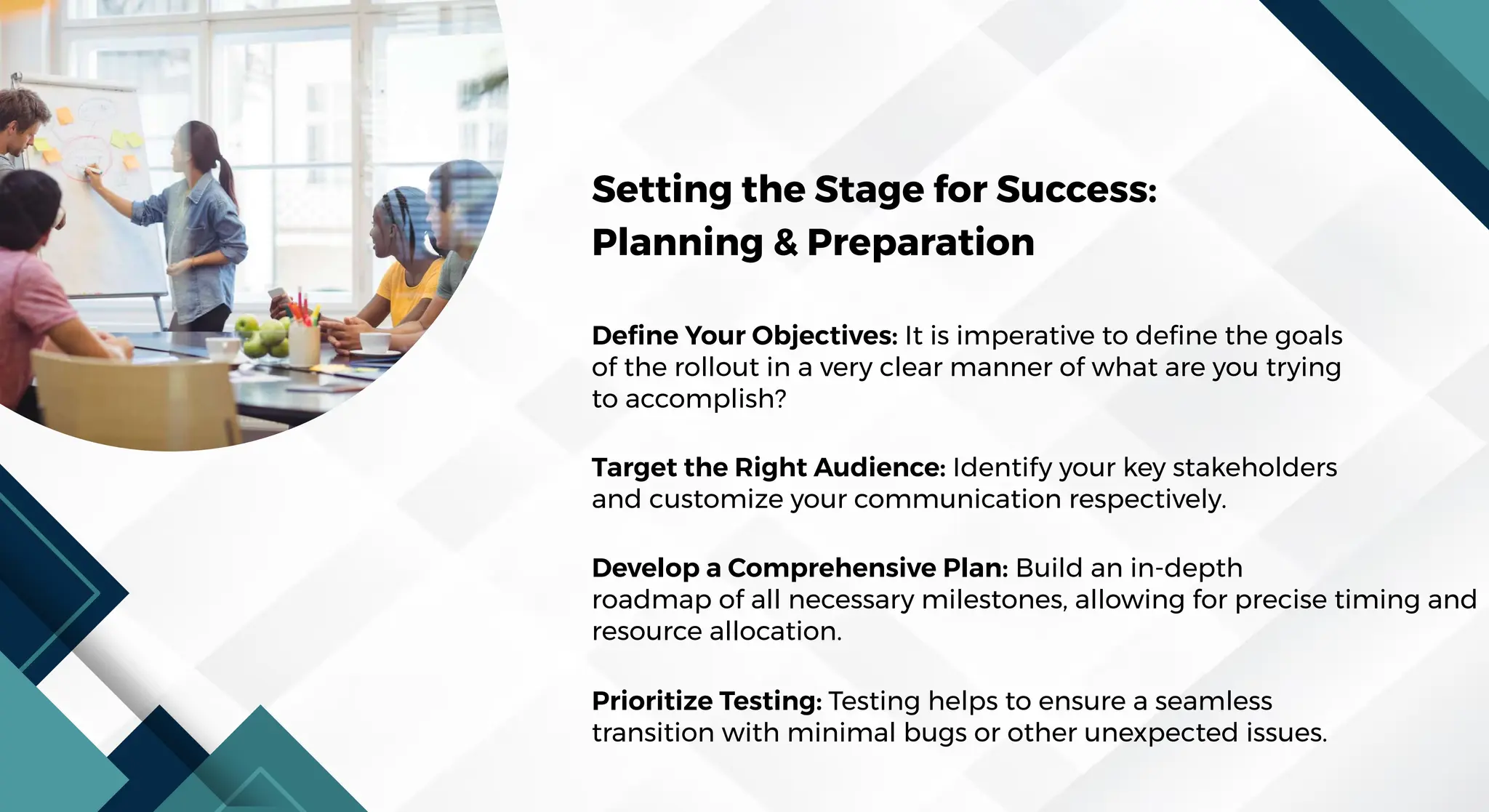 Setting the Stage for Success: Planning & Preparation

Define Your Objectives: It is imperative to define the goals of the rollout in a very clear manner of what are you trying to accomplish?

Target the Right Audience: Identify your key stakeholders and customize your communication respectively.

Develop a Comprehensive Plan: Build an in-depth roadmap of all necessary milestones, allowing for precise timing and resource allocation.

Prioritize Testing: Testing helps to ensure a seamless transition with minimal bugs or other unexpected issues.